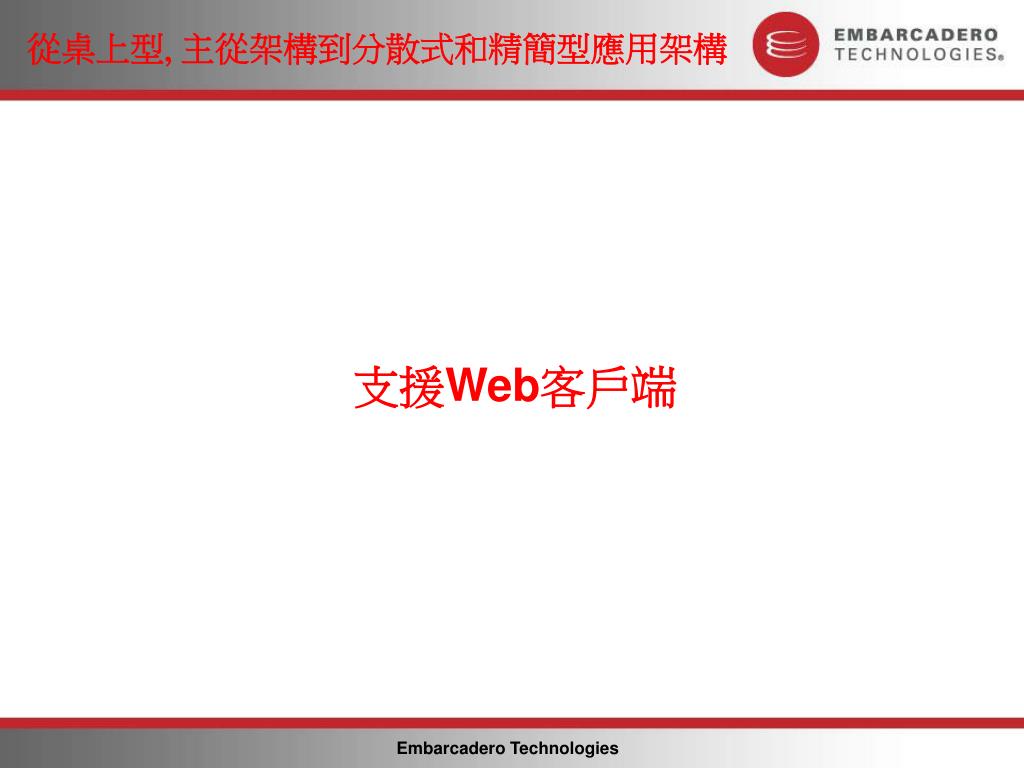 從桌上型, 主從架構到分散式和精簡型應用架構

EMBARCADERO TECHNOLOGIES®

支援Web客戶端

Embarcadero Technologies